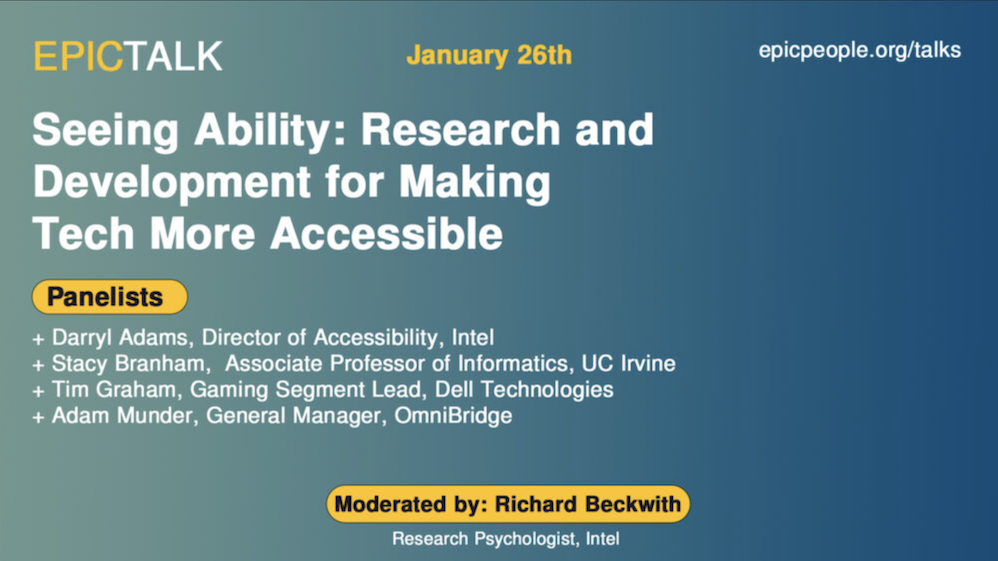 EPICTALK

January 26th

epicpeople.org/talks

Seeing Ability: Research and Development for Making Tech More Accessible

Panelists

+ Darryl Adams, Director of Accessibility, Intel
+ Stacy Branham, Associate Professor of Informatics, UC Irvine
+ Tim Graham, Gaming Segment Lead, Dell Technologies
+ Adam Munder, General Manager, OmniBridge

Moderated by: Richard Beckwith

Research Psychologist, Intel